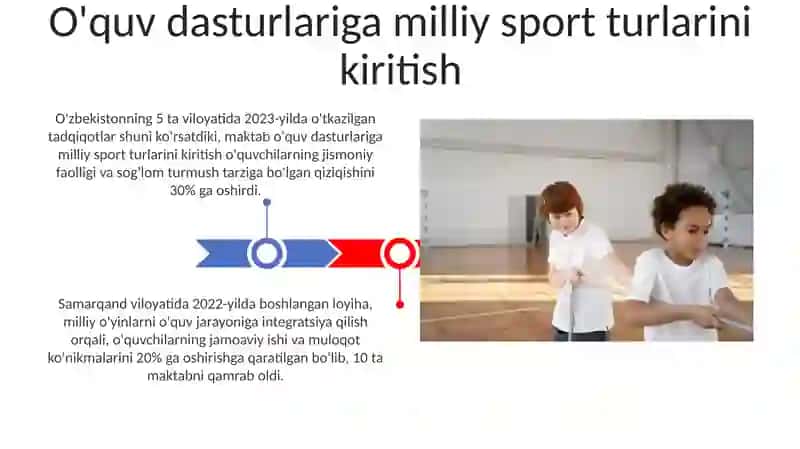 O'quv dasturlariga milliy sport turlarini kiritish

O'zbekistonning 5 ta viloyatida 2023-yilda o'tkazilgan tadqiqotlar shuni ko'rsatdiki, maktab o'quv dasturlariga milliy sport turlarini kiritish o'quvchilarning jismoniy faolligi va sog'lom turmush tarziga bo'lgan qiziqishini 30% ga oshirdi.

Samarqand viloyatida 2022-yilda boshlangan loyiha, milliy o'yinlarni o'quv jarayoniga integratsiya qilish orqali, o'quvchilarning jamoaviy ishi va muloqot ko'nikmalarini 20% ga oshirishga qaratilgan bo'lib, 10 ta maktabni qamrab oldi.